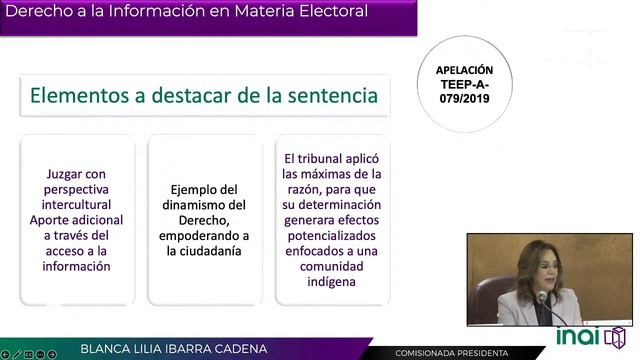 Derecho a la Información en Materia Electoral

APELACIÓN TEEP-A-079/2019

Elementos a destacar de la sentencia

Juzgar con perspectiva intercultural Aporte adicional a través del acceso a la información

Ejemplo del dinamismo del Derecho, empoderando a la ciudadanía

El tribunal aplicó las máximas de la razón, para que su determinación generara efectos potencializados enfocados a una comunidad indígena

BLANCA LILIA IBARRA CADENA

COMISIONADA PRESIDENTA

inai